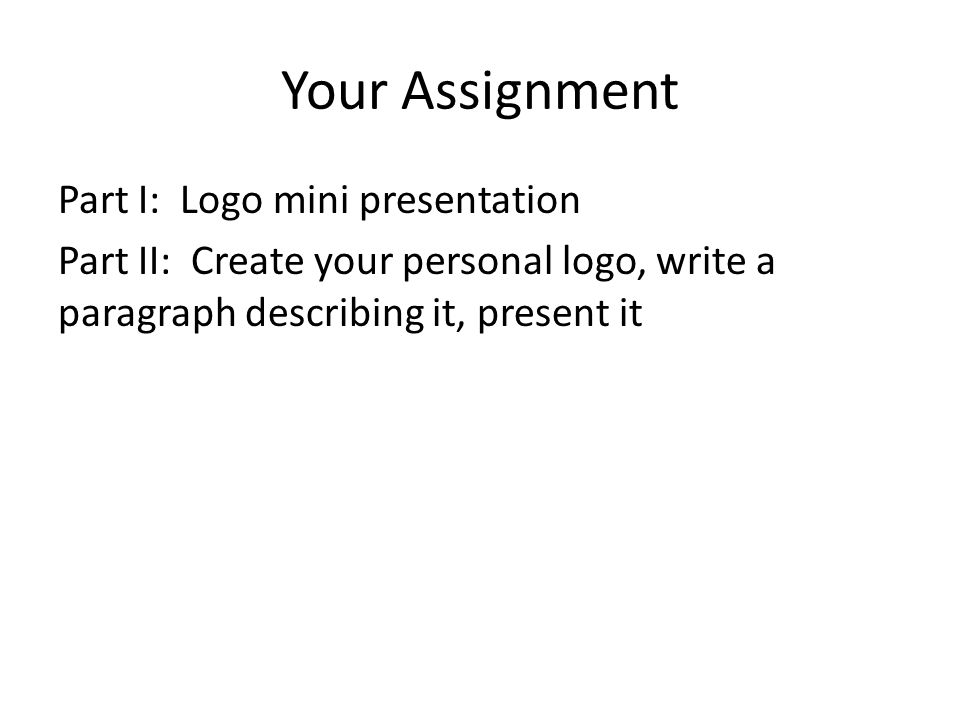 Your Assignment

Part I: Logo mini presentation

Part II: Create your personal logo, write a paragraph describing it, present it